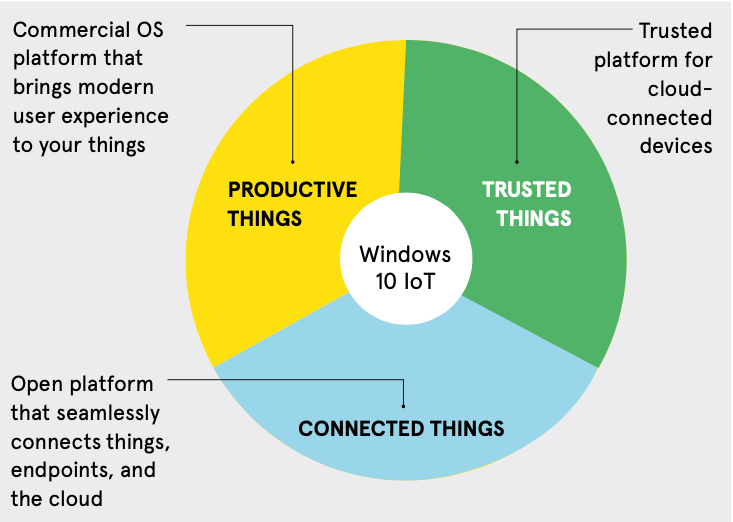 Commercial OS platform that brings modern user experience to your things

Trusted platform for cloud-connected devices

PRODUCTIVE THINGS

TRUSTED THINGS

Windows 10 IoT

Open platform that seamlessly connects things, endpoints, and the cloud

CONNECTED THINGS